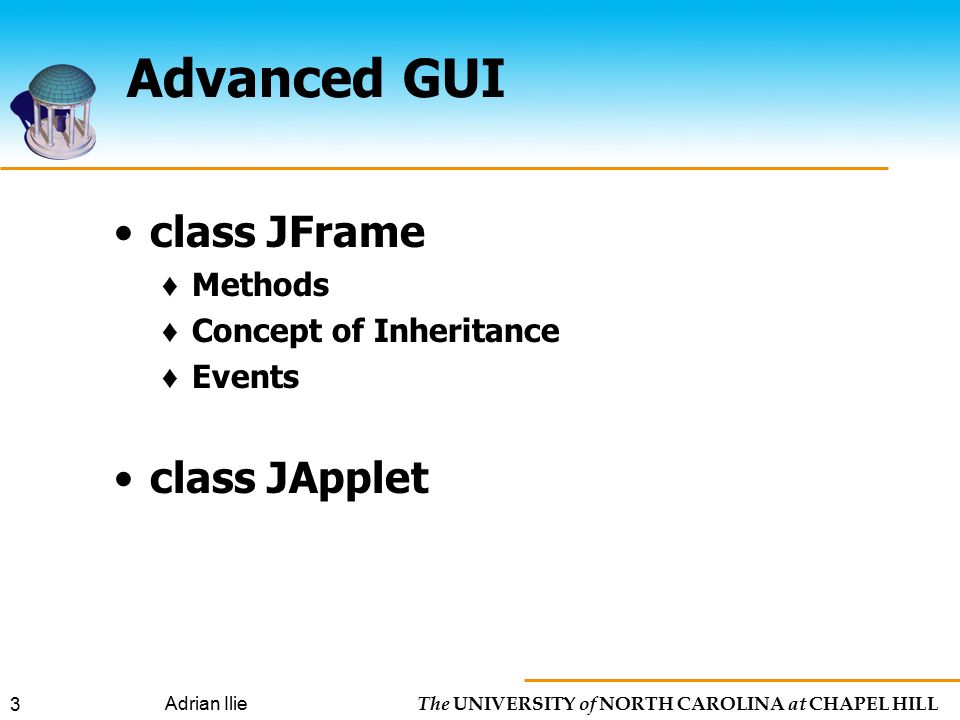 Advanced GUI

• class JFrame
♦ Methods
♦ Concept of Inheritance
♦ Events

• class JApplet

3 Adrian Ilie The UNIVERSITY of NORTH CAROLINA at CHAPEL HILL